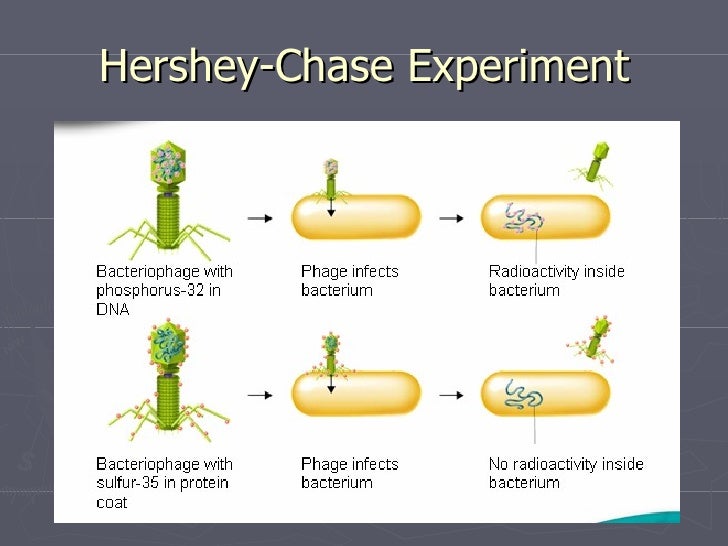 Hershey-Chase Experiment

Bacteriophage with phosphorus-32 in DNA

Phage infects bacterium

Radioactivity inside bacterium

Bacteriophage with sulfur-35 in protein coat

Phage infects bacterium

No radioactivity inside bacterium